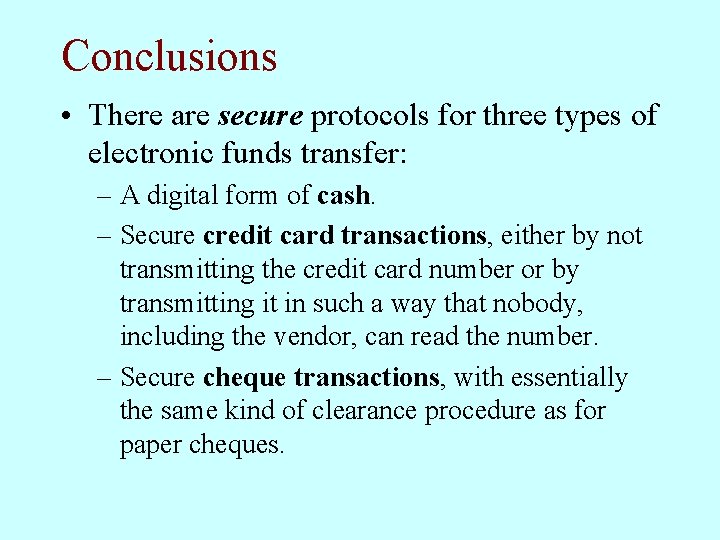 Conclusions

• There are secure protocols for three types of electronic funds transfer:

– A digital form of cash.

– Secure credit card transactions, either by not transmitting the credit card number or by transmitting it in such a way that nobody, including the vendor, can read the number.

– Secure cheque transactions, with essentially the same kind of clearance procedure as for paper cheques.